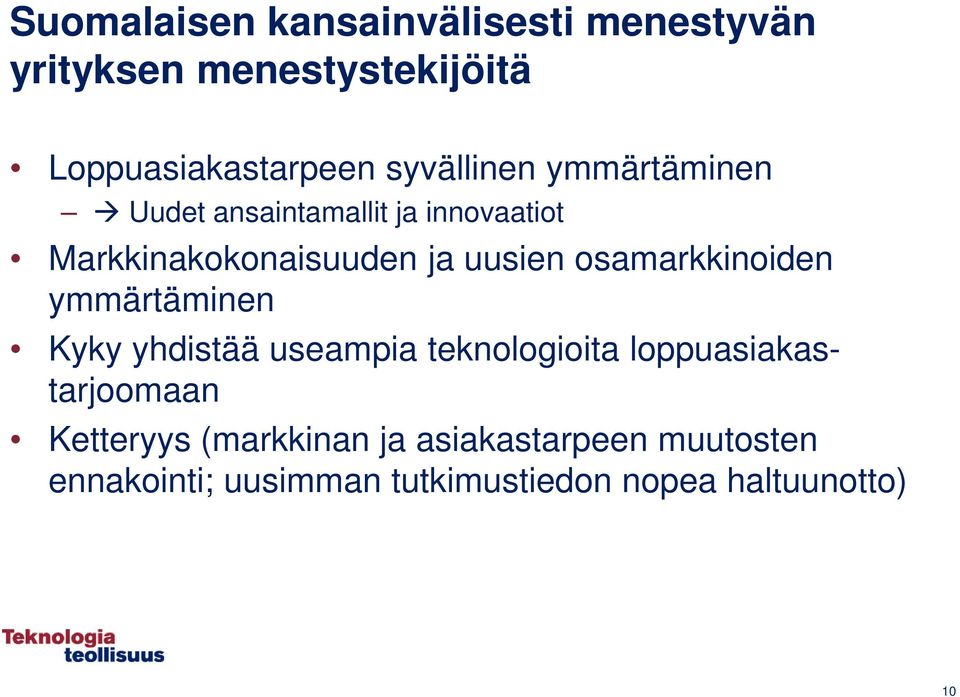 Suomalaisen kansainvälisesti menestyvän yrityksen menestystekijöitä

• Loppuasiakastarpeen syvällinen ymmärtäminen
 – → Uudet ansaintamallit ja innovaatiot
• Markkinakokonaisuuden ja uusien osamarkkinoiden ymmärtäminen
• Kyky yhdistää useampia teknologioita loppuasiakastarjoomaan
• Ketteryys (markkinan ja asiakastarpeen muutosten ennakointi; uusimman tutkimustiedon nopea haltuunotto)

Teknologia teollisuus

10